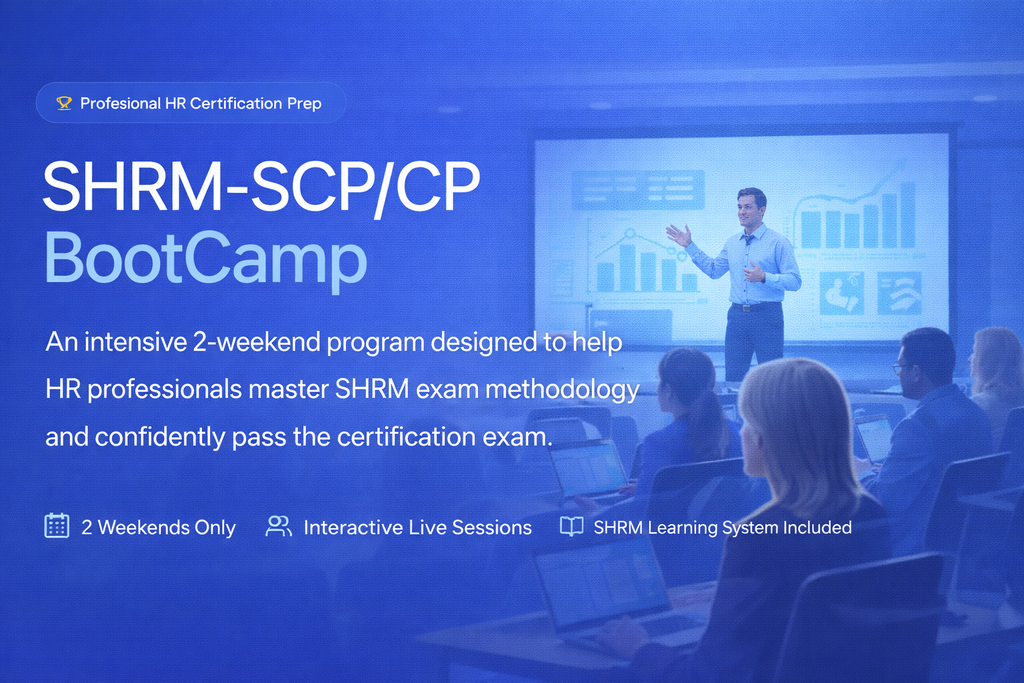 Profesional HR Certification Prep

SHRM-SCP/CP
BootCamp

An intensive 2-weekend program designed to help HR professionals master SHRM exam methodology and confidently pass the certification exam.

2 Weekends Only
Interactive Live Sessions
SHRM Learning System Included